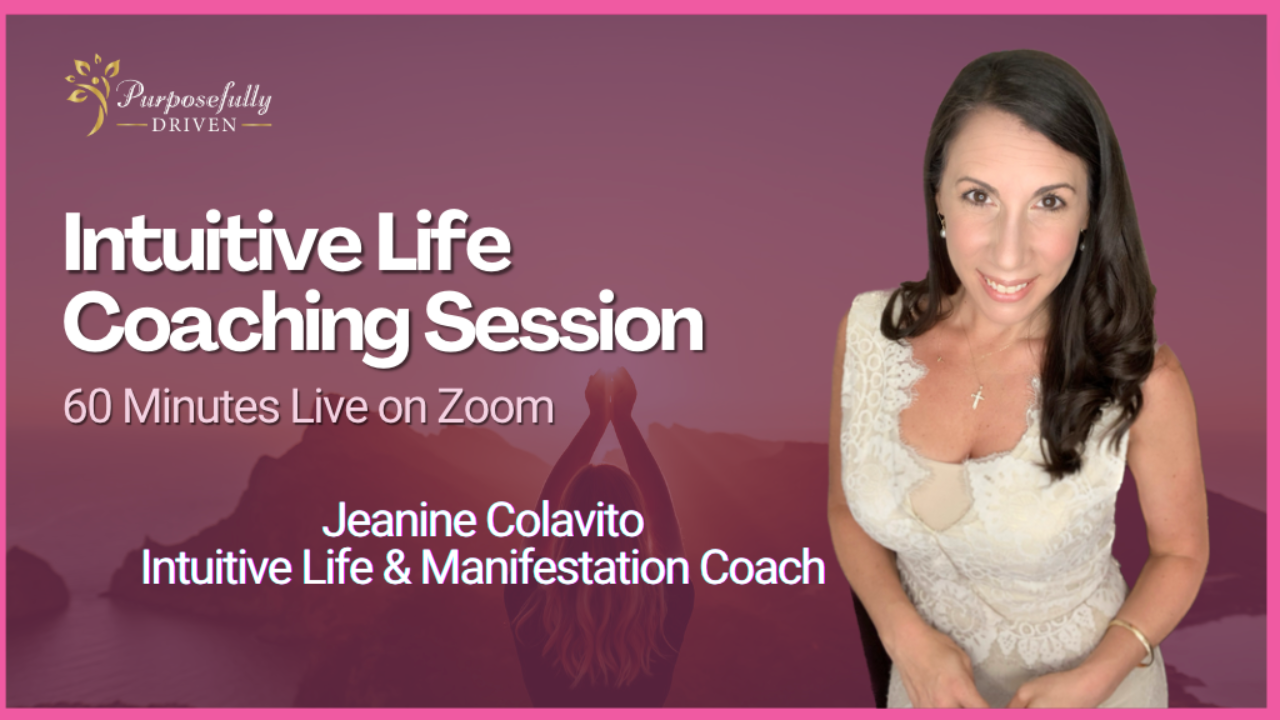 Purposefully
DRIVEN

Intuitive Life Coaching Session

60 Minutes Live on Zoom

Jeanine Colavito
Intuitive Life & Manifestation Coach